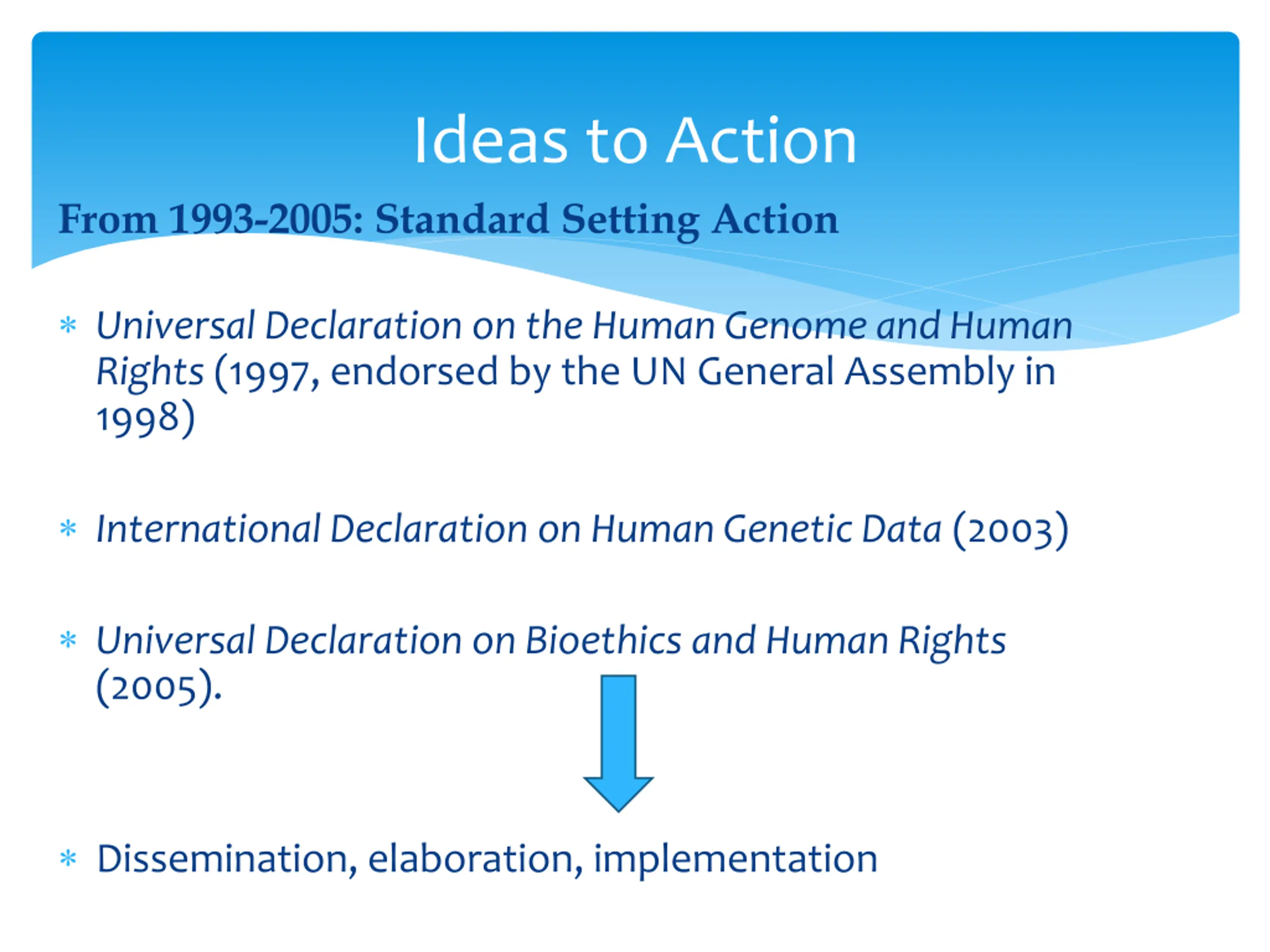 Ideas to Action

From 1993-2005: Standard Setting Action

* Universal Declaration on the Human Genome and Human Rights (1997, endorsed by the UN General Assembly in 1998)

* International Declaration on Human Genetic Data (2003)

* Universal Declaration on Bioethics and Human Rights (2005).

* Dissemination, elaboration, implementation